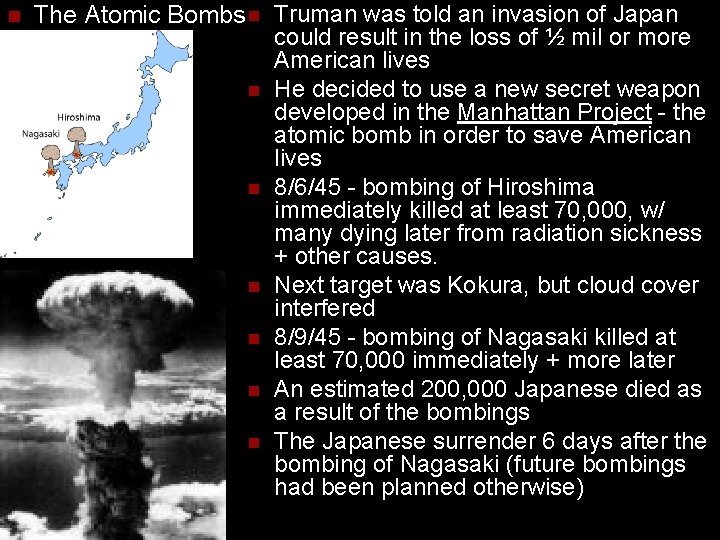 The Atomic Bombs

Hiroshima

Nagasaki

Truman was told an invasion of Japan could result in the loss of ½ mil or more American lives

He decided to use a new secret weapon developed in the Manhattan Project - the atomic bomb in order to save American lives

8/6/45 - bombing of Hiroshima immediately killed at least 70,000, w/ many dying later from radiation sickness + other causes.

Next target was Kokura, but cloud cover interfered

8/9/45 - bombing of Nagasaki killed at least 70,000 immediately + more later

An estimated 200,000 Japanese died as a result of the bombings

The Japanese surrender 6 days after the bombing of Nagasaki (future bombings had been planned otherwise)